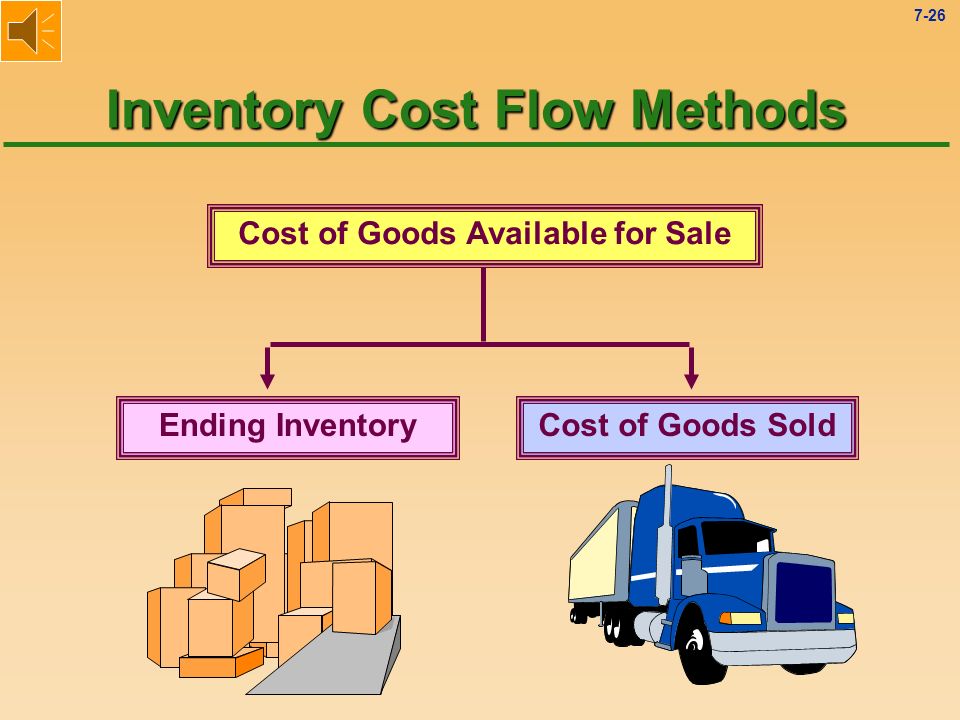 7-26

Inventory Cost Flow Methods

Cost of Goods Available for Sale

Ending Inventory

Cost of Goods Sold